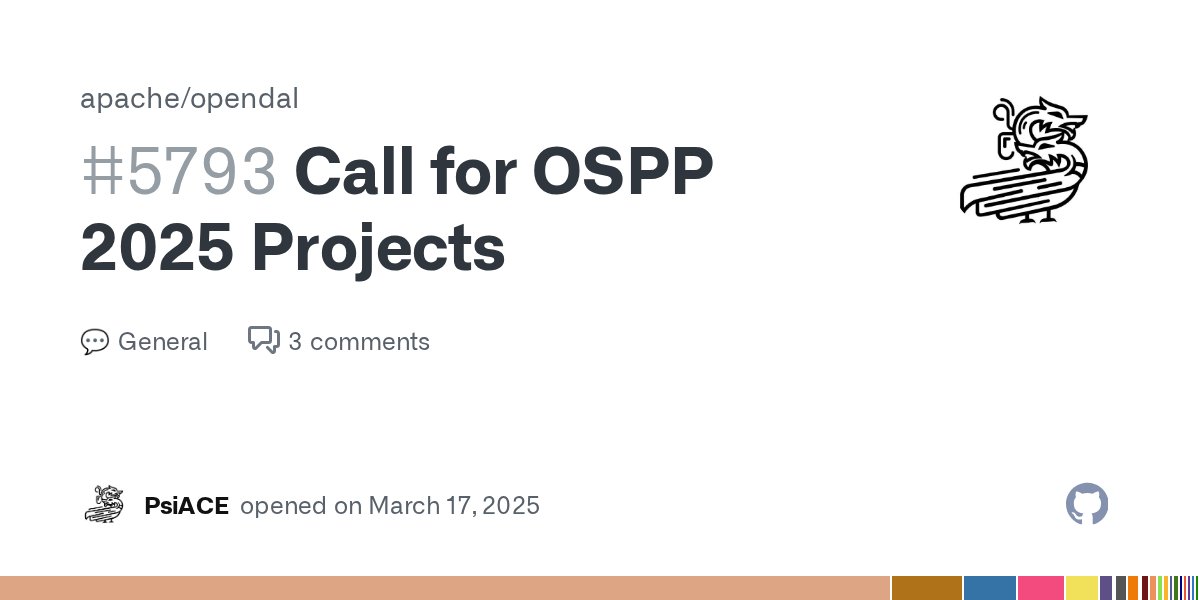 apache/opendal

#5793 Call for OSPP 2025 Projects

General 3 comments

PsiACE opened on March 17, 2025